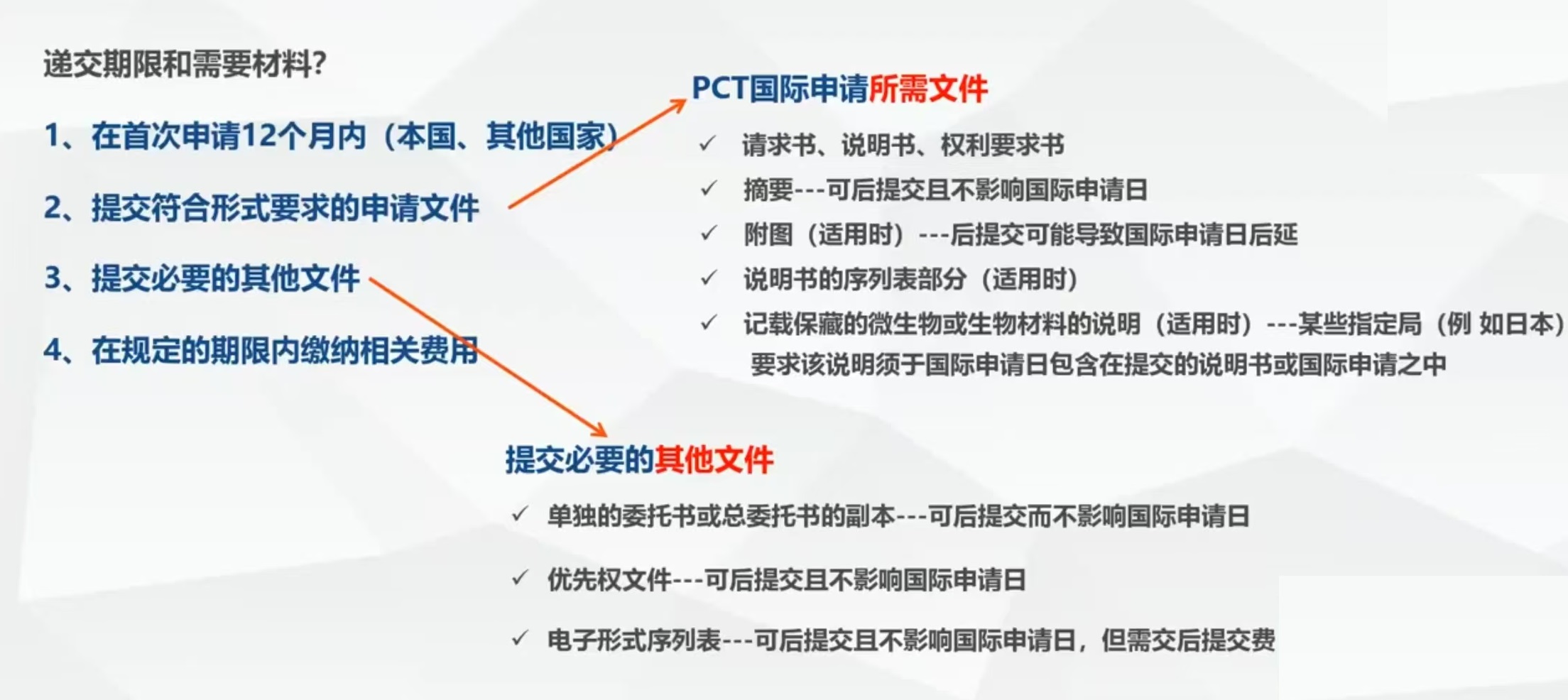 递交期限和需要材料?

1、在首次申请12个月内（本国、其他国家）

2、提交符合形式要求的申请文件

3、提交必要的其他文件

4、在规定的期限内缴纳相关费用

PCT国际申请所需文件

✓ 请求书、说明书、权利要求书

✓ 摘要---可后提交且不影响国际申请日

✓ 附图（适用时）---后提交可能导致国际申请日后延

✓ 说明书的序列表部分（适用时）

✓ 记载保藏的微生物或生物材料的说明（适用时）---某些指定局（例 如日本）要求该说明须于国际申请日包含在提交的说明书或国际申请之中

提交必要的其他文件

✓ 单独的委托书或总委托书的副本---可后提交而不影响国际申请日

✓ 优先权文件---可后提交且不影响国际申请日

✓ 电子形式序列表---可后提交且不影响国际申请日，但需交后提交费